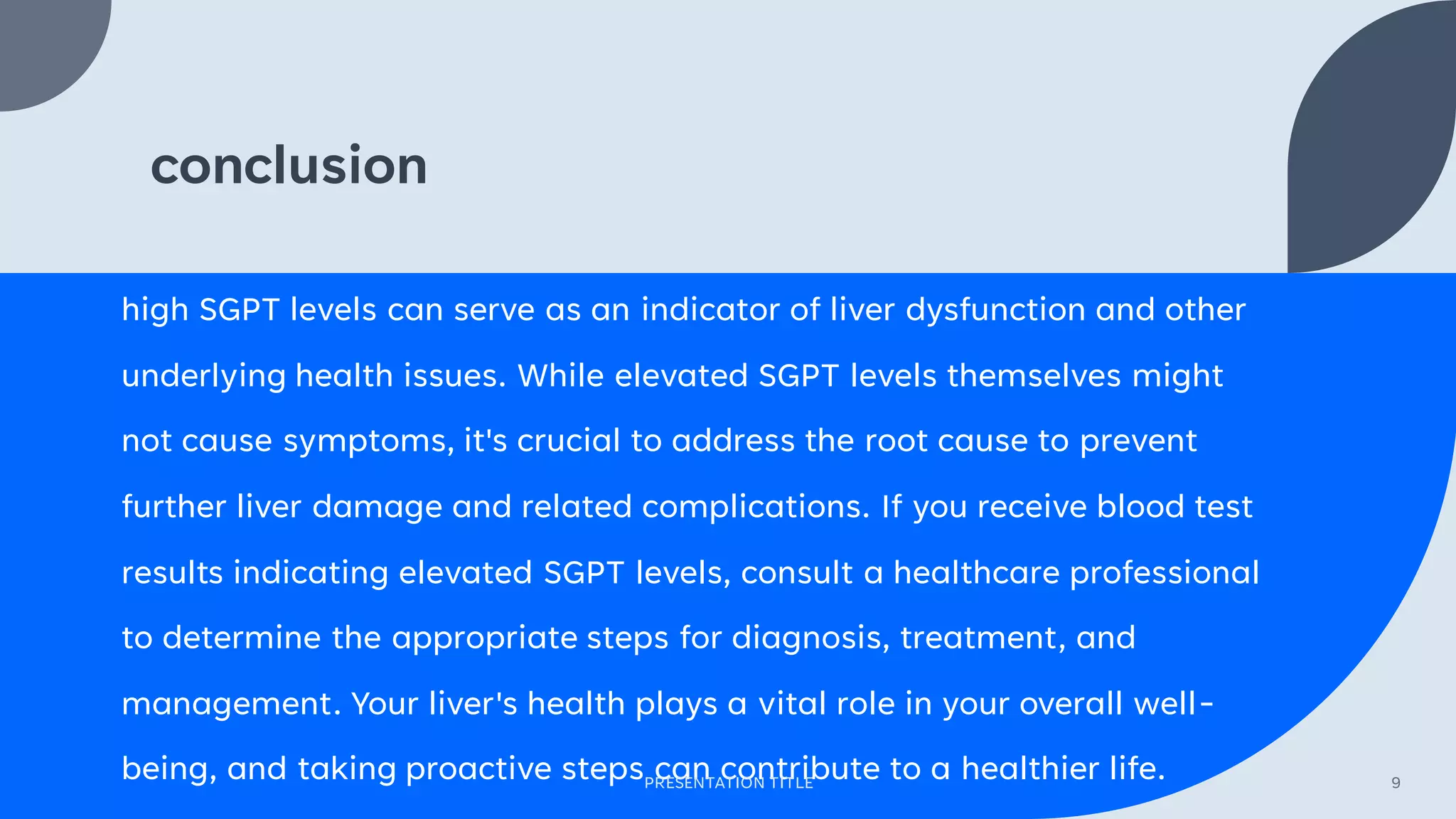 conclusion

high SGPT levels can serve as an indicator of liver dysfunction and other underlying health issues. While elevated SGPT levels themselves might not cause symptoms, it's crucial to address the root cause to prevent further liver damage and related complications. If you receive blood test results indicating elevated SGPT levels, consult a healthcare professional to determine the appropriate steps for diagnosis, treatment, and management. Your liver's health plays a vital role in your overall well-being, and taking proactive steps can contribute to a healthier life.

PRESENTATION TITLE

9